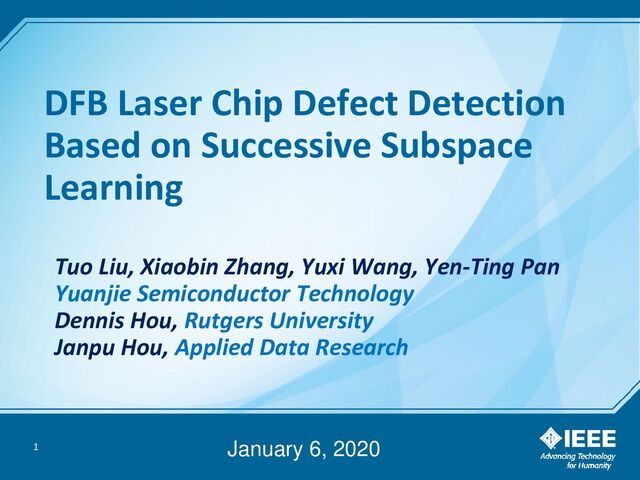 DFB Laser Chip Defect Detection Based on Successive Subspace Learning

Tuo Liu, Xiaobin Zhang, Yuxi Wang, Yen-Ting Pan
Yuanjie Semiconductor Technology
Dennis Hou, Rutgers University
Janpu Hou, Applied Data Research

1

January 6, 2020

IEEE
Advancing Technology for Humanity